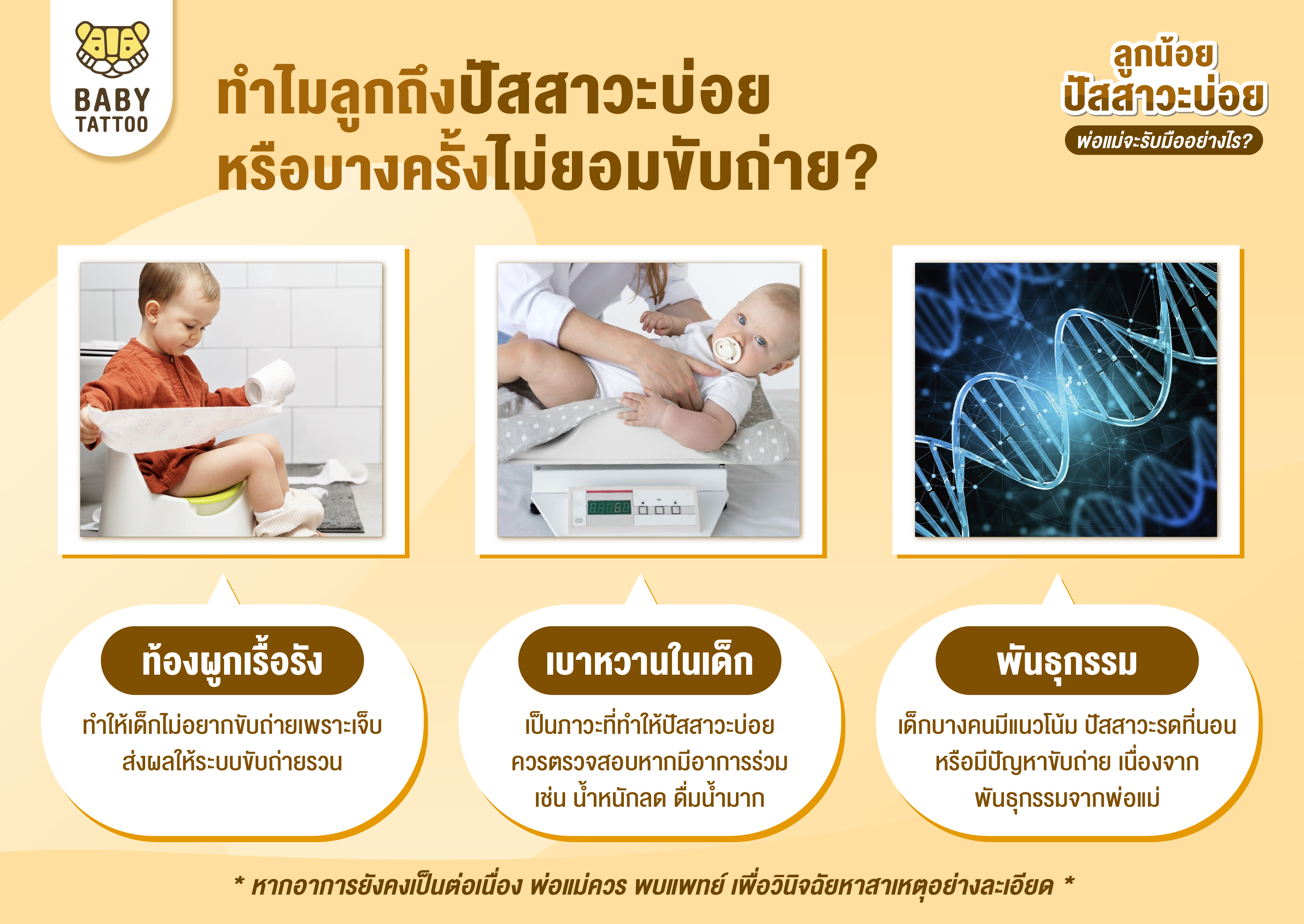 BABY TATTOO

ทำไมลูกถึงปัสสาวะบ่อย หรือบางครั้งไม่ยอมขับถ่าย?

ลูกน้อย ปัสสาวะบ่อย

พ่อแม่จะรับมืออย่างไร?

ท้องผูกเรื้อรัง

ทำให้เด็กไม่อยากขับถ่ายเพราะเจ็บ ส่งผลให้ระบบขับถ่ายรวน

เบาหวานในเด็ก

เป็นภาวะที่ทำให้ปัสสาวะบ่อย ควรตรวจสอบหากมีอาการร่วม เช่น น้ำหนักลด ดื่มน้ำมาก

พันธุกรรม

เด็กบางคนมีแนวโน้ม ปัสสาวะรดที่นอน หรือมีปัญหาขับถ่าย เนื่องจาก พันธุกรรมจากพ่อแม่

* หากอาการยังคงเป็นต่อเนื่อง พ่อแม่ควร พบแพทย์ เพื่อวินิจฉัยหาสาเหตุอย่างละเอียด *